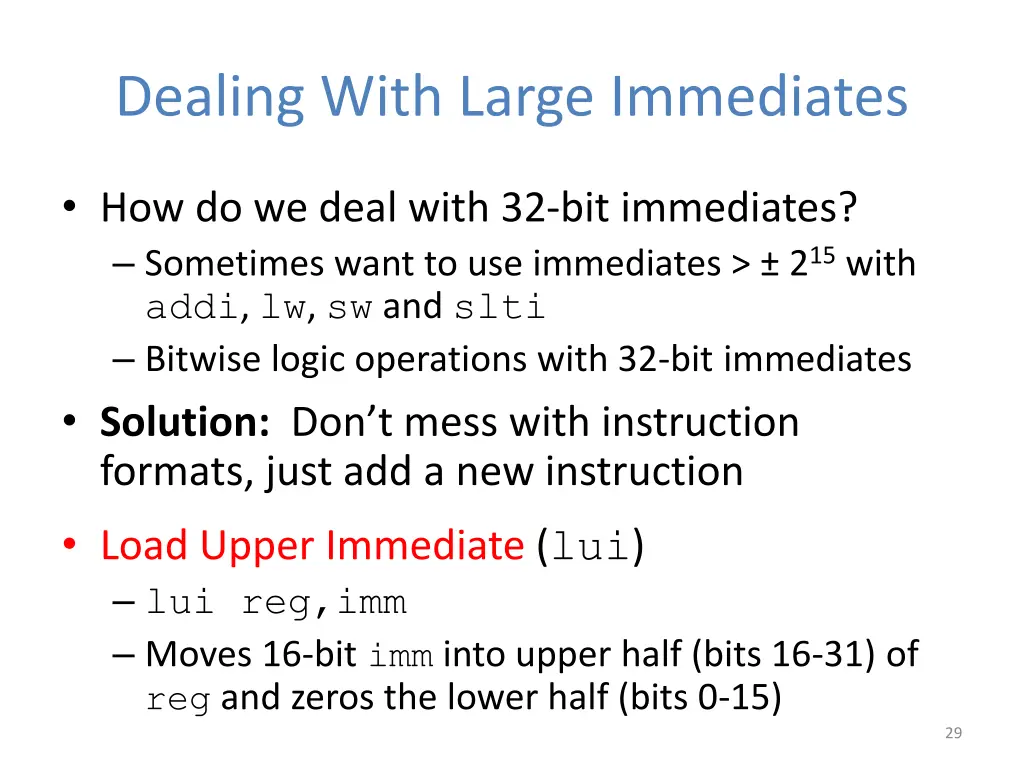 Dealing With Large Immediates

• How do we deal with 32-bit immediates?
  – Sometimes want to use immediates > ± $2^{15}$ with addi, lw, sw and slti
  – Bitwise logic operations with 32-bit immediates

• **Solution:** Don't mess with instruction formats, just add a new instruction

• Load Upper Immediate (lui)
  – lui reg,imm
  – Moves 16-bit imm into upper half (bits 16-31) of reg and zeros the lower half (bits 0-15)

29